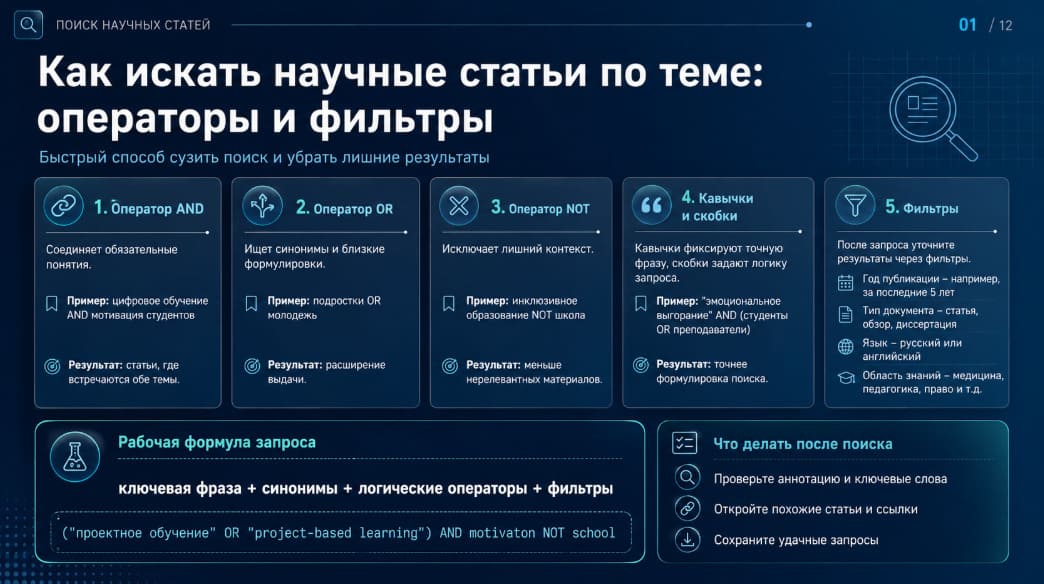 ПОИСК НАУЧНЫХ СТАТЕЙ

01 / 12

Как искать научные статьи по теме: операторы и фильтры

Быстрый способ сузить поиск и убрать лишние результаты

1. Оператор AND

Соединяет обязательные понятия.

Пример: цифровое обучение AND мотивация студентов

Результат: статьи, где встречаются обе темы.

2. Оператор OR

Ищет синонимы и близкие формулировки.

Пример: подростки OR молодежь

Результат: расширение выдачи.

3. Оператор NOT

Исключает лишний контекст.

Пример: инклюзивное образование NOT школа

Результат: меньше нерелевантных материалов.

4. Кавычки и скобки

Кавычки фиксируют точную фразу, скобки задают логику запроса.

Пример: "эмоциональное выгорание" AND (студенты OR преподаватели)

Результат: точнее формулировка поиска.

5. Фильтры

После запроса уточните результаты через фильтры.

Год публикации – например, за последние 5 лет

Тип документа – статья, обзор, диссертация

Язык – русский или английский

Область знаний – медицина, педагогика, право и т.д.

Рабочая формула запроса

ключевая фраза + синонимы + логические операторы + фильтры

("проектное обучение" OR "project-based learning") AND motivaton NOT school

Что делать после поиска

Проверьте аннотацию и ключевые слова

Откройте похожие статьи и ссылки

Сохраните удачные запросы